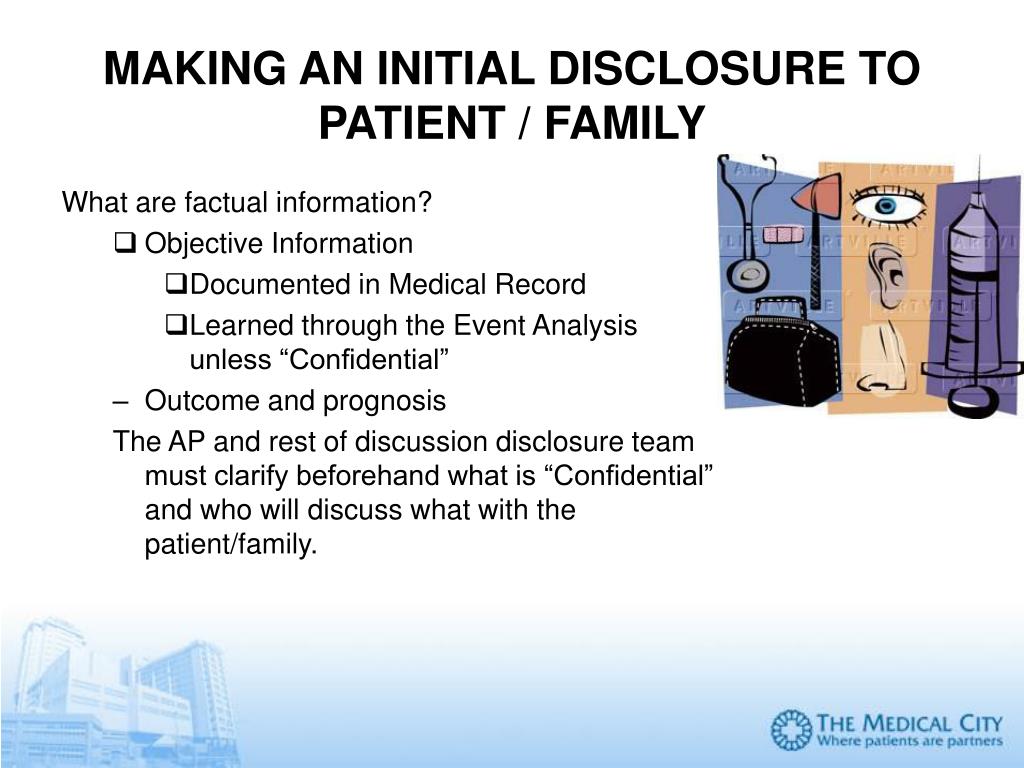 MAKING AN INITIAL DISCLOSURE TO PATIENT / FAMILY

What are factual information?

❑ Objective Information

❑Documented in Medical Record

❑Learned through the Event Analysis unless “Confidential”

– Outcome and prognosis

The AP and rest of discussion disclosure team must clarify beforehand what is “Confidential” and who will discuss what with the patient/family.

ARTVILLE

THE MEDICAL CITY
Where patients are partners